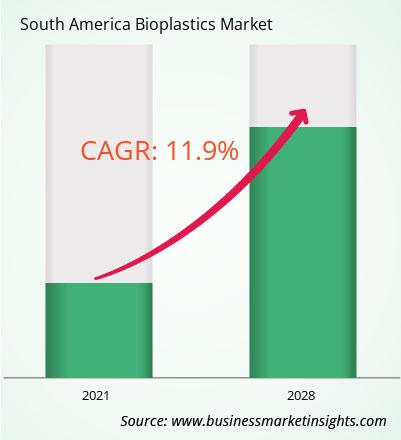 South America Bioplastics Market

CAGR: 11.9%

2021

2028

Source: www.businessmarketinsights.com